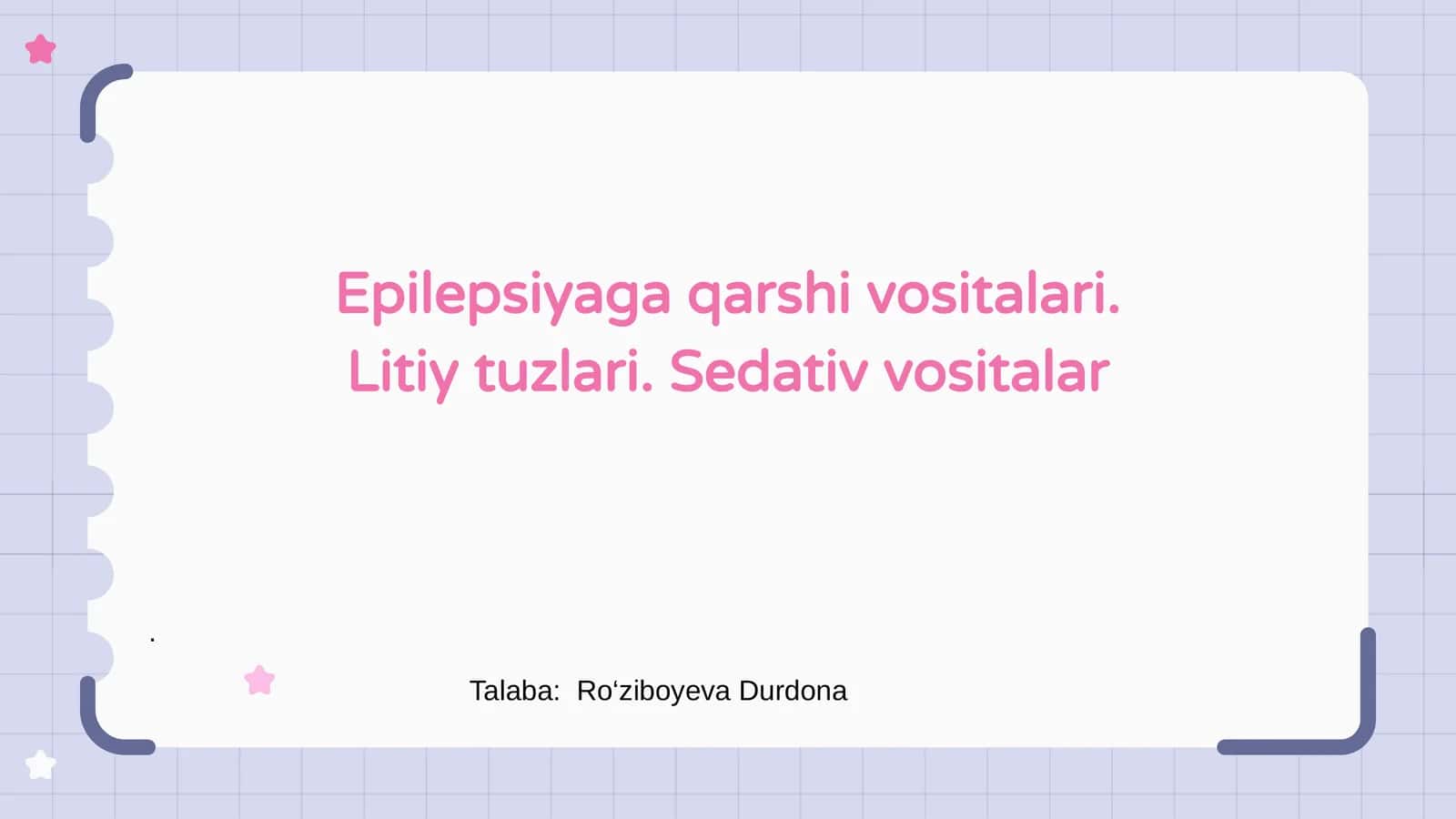 Epilepsiyaga qarshi vositalari. Litiy tuzlari. Sedativ vositalar

.

Talaba: Ro'ziboyeva Durdona